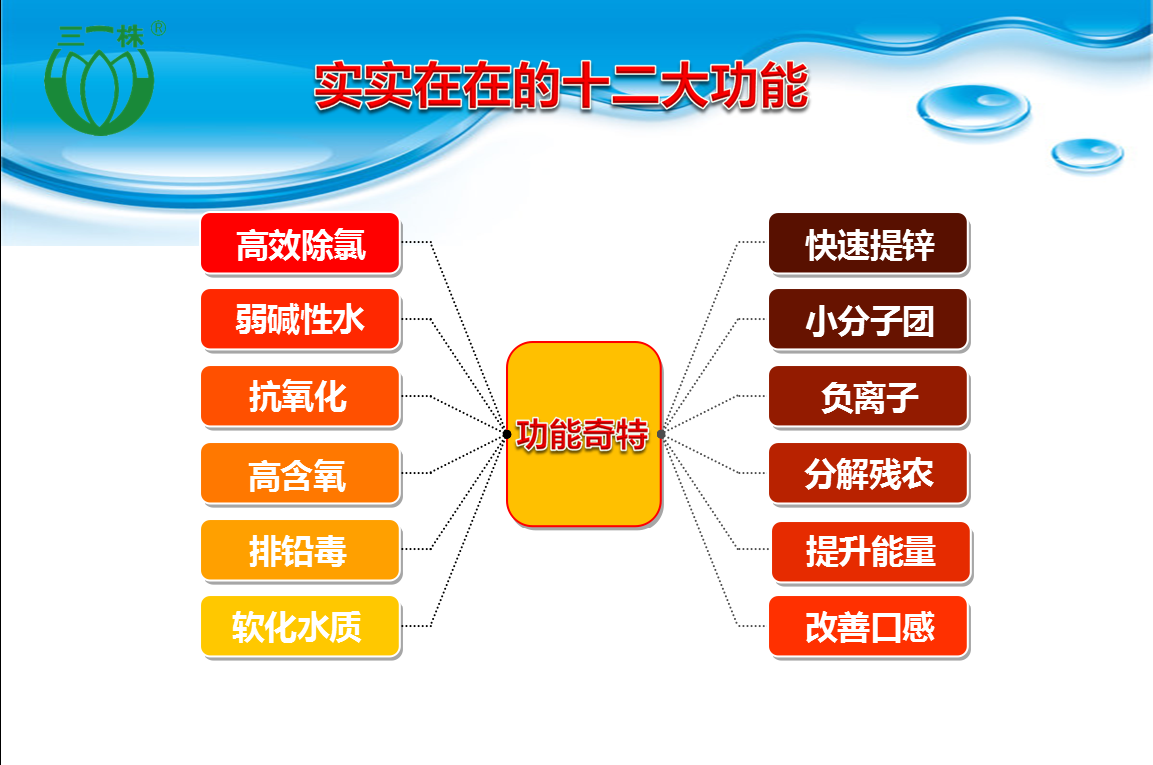 三一株®

实实在在的十二大功能

高效除氯
弱碱性水
抗氧化
高含氧
排铅毒
软化水质

功能奇特

快速提锌
小分子团
负离子
分解残农
提升能量
改善口感